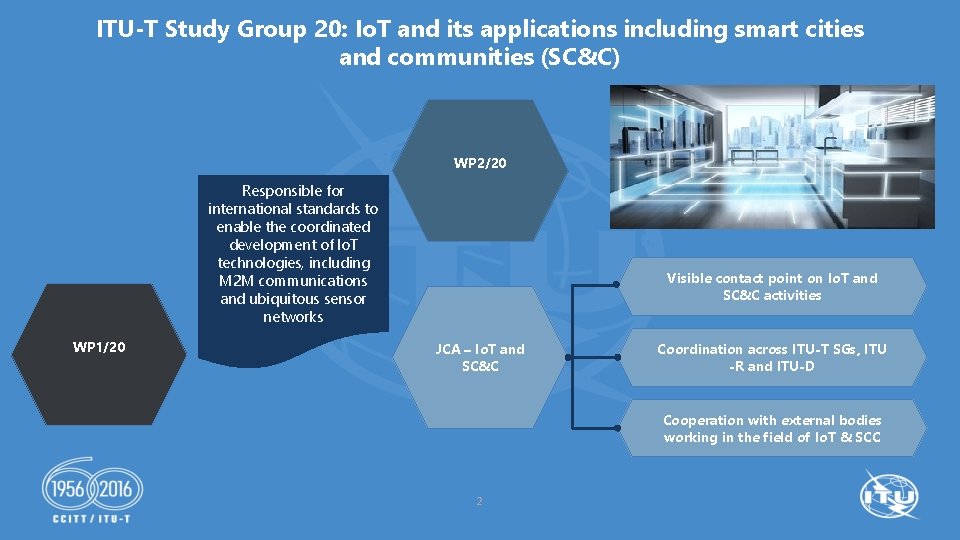 ITU-T Study Group 20: IoT and its applications including smart cities and communities (SC&C)

WP2/20

Responsible for international standards to enable the coordinated development of IoT technologies, including M2M communications and ubiquitous sensor networks

WP1/20

JCA – IoT and SC&C

Visible contact point on IoT and SC&C activities

Coordination across ITU-T SGs, ITU -R and ITU-D

Cooperation with external bodies working in the field of IoT & SCC

1956 2016
CCITT / ITU-T

2

ITU